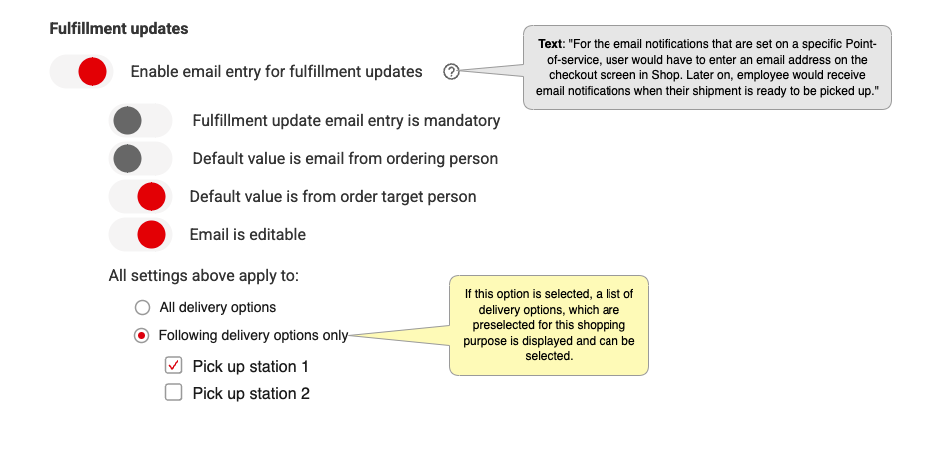 Fulfillment updates

Enable email entry for fulfillment updates

Text: "For the email notifications that are set on a specific Point-of-service, user would have to enter an email address on the checkout screen in Shop. Later on, employee would receive email notifications when their shipment is ready to be picked up."

Fulfillment update email entry is mandatory

Default value is email from ordering person

Default value is from order target person

Email is editable

All settings above apply to:

All delivery options

Following delivery options only

If this option is selected, a list of delivery options, which are preselected for this shopping purpose is displayed and can be selected.

Pick up station 1

Pick up station 2